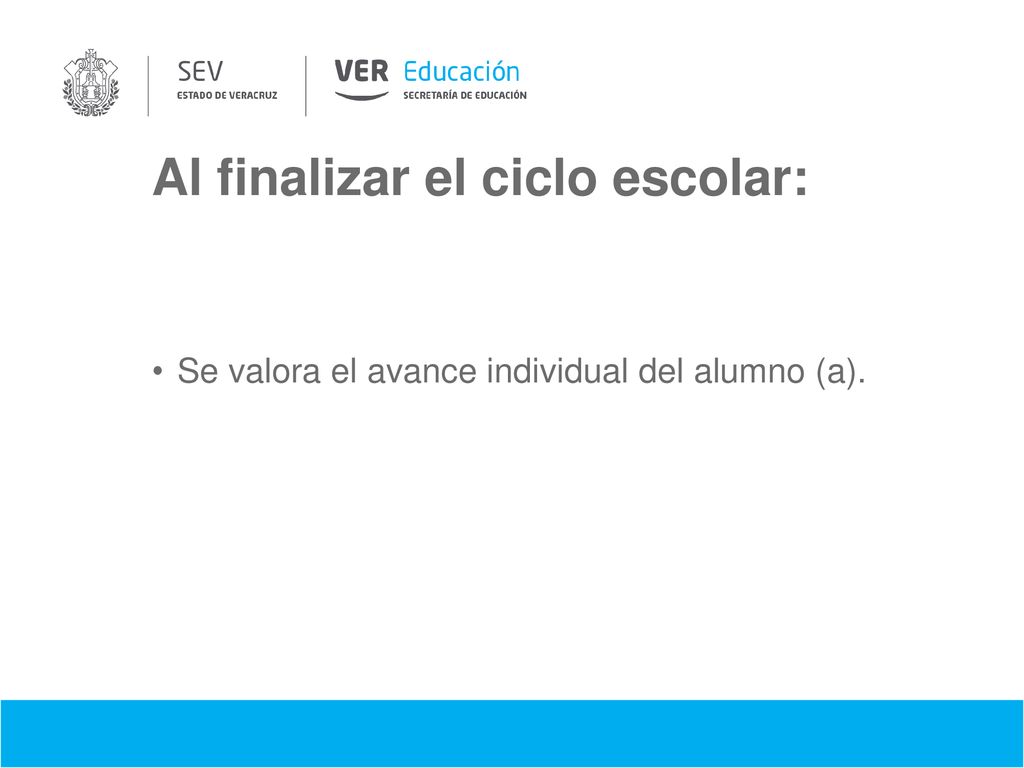 SEV
ESTADO DE VERACRUZ

VER Educación
SECRETARÍA DE EDUCACIÓN

Al finalizar el ciclo escolar:

• Se valora el avance individual del alumno (a).